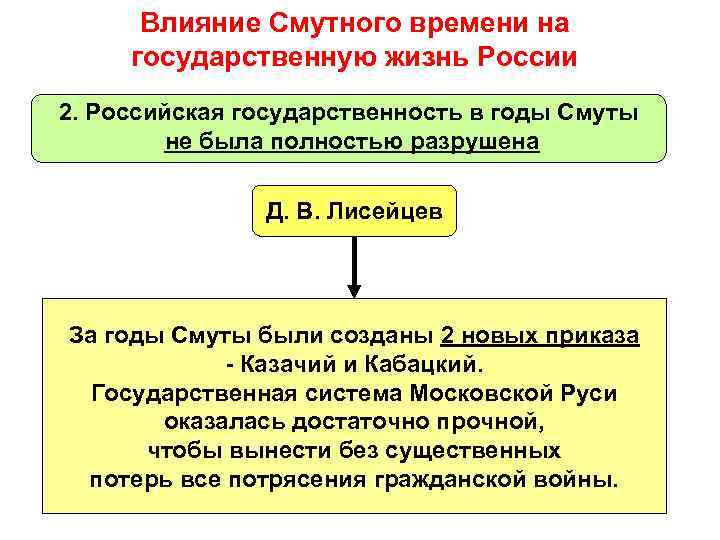 Влияние Смутного времени на государственную жизнь России

2. Российская государственность в годы Смуты не была полностью разрушена

Д. В. Лисейцев

За годы Смуты были созданы 2 новых приказа - Казачий и Кабацкий.
Государственная система Московской Руси оказалась достаточно прочной, чтобы вынести без существенных потерь все потрясения гражданской войны.